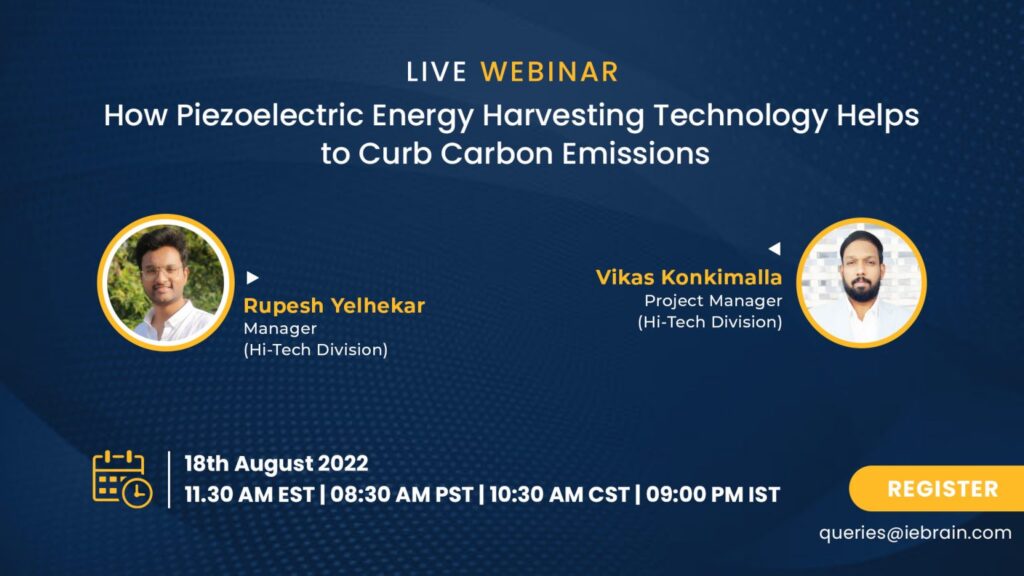 LIVE WEBINAR

How Piezoelectric Energy Harvesting Technology Helps to Curb Carbon Emissions

Rupesh Yelhekar
Manager
(Hi-Tech Division)

Vikas Konkimalla
Project Manager
(Hi-Tech Division)

18th August 2022
11.30 AM EST | 08:30 AM PST | 10:30 AM CST | 09:00 PM IST

REGISTER

queries@iebrain.com